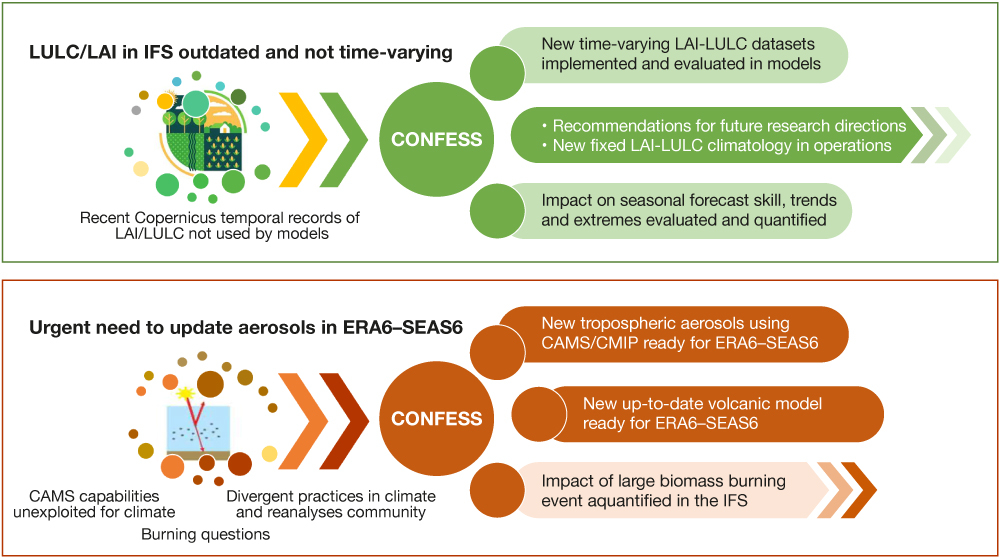 LULC/LAI in IFS outdated and not time-varying

Recent Copernicus temporal records of LAI/LULC not used by models

CONFESS

New time-varying LAI-LULC datasets implemented and evaluated in models

• Recommendations for future research directions
• New fixed LAI-LULC climatology in operations

Impact on seasonal forecast skill, trends and extremes evaluated and quantified

Urgent need to update aerosols in ERA6–SEAS6

CAMS capabilities unexploited for climate

Divergent practices in climate and reanalyses community

Burning questions

CONFESS

New tropospheric aerosols using CAMS/CMIP ready for ERA6–SEAS6

New up-to-date volcanic model ready for ERA6–SEAS6

Impact of large biomass burning event aquantified in the IFS